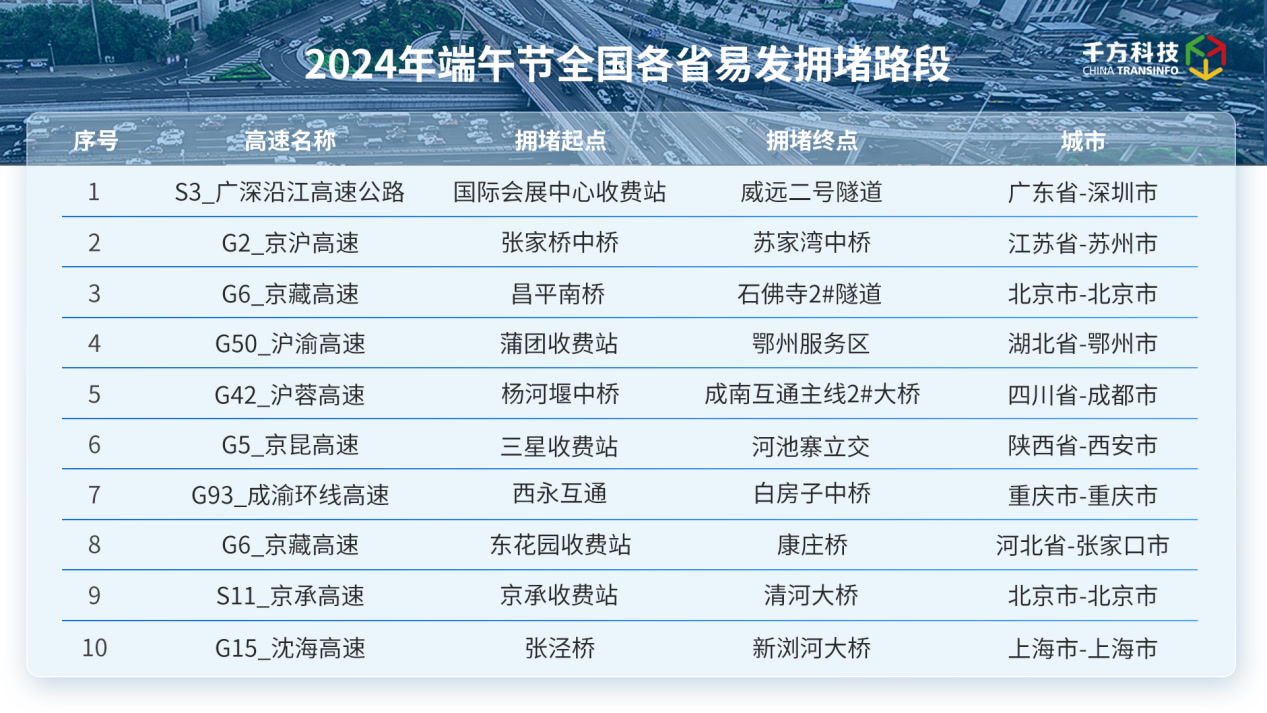 2024年端午节全国各省易发拥堵路段

千方科技
CHINA TRANSINFO

| 序号 | 高速名称 | 拥堵起点 | 拥堵终点 | 城市 |
|---|---|---|---|---|
| 1 | S3_广深沿江高速公路 | 国际会展中心收费站 | 威远二号隧道 | 广东省-深圳市 |
| 2 | G2_京沪高速 | 张家桥中桥 | 苏家湾中桥 | 江苏省-苏州市 |
| 3 | G6_京藏高速 | 昌平南桥 | 石佛寺2#隧道 | 北京市-北京市 |
| 4 | G50_沪渝高速 | 蒲团收费站 | 鄂州服务区 | 湖北省-鄂州市 |
| 5 | G42_沪蓉高速 | 杨河堰中桥 | 成南互通主线2#大桥 | 四川省-成都市 |
| 6 | G5_京昆高速 | 三星收费站 | 河池寨立交 | 陕西省-西安市 |
| 7 | G93_成渝环线高速 | 西永互通 | 白房子中桥 | 重庆市-重庆市 |
| 8 | G6_京藏高速 | 东花园收费站 | 康庄桥 | 河北省-张家口市 |
| 9 | S11_京承高速 | 京承收费站 | 清河大桥 | 北京市-北京市 |
| 10 | G15_沈海高速 | 张泾桥 | 新浏河大桥 | 上海市-上海市 |